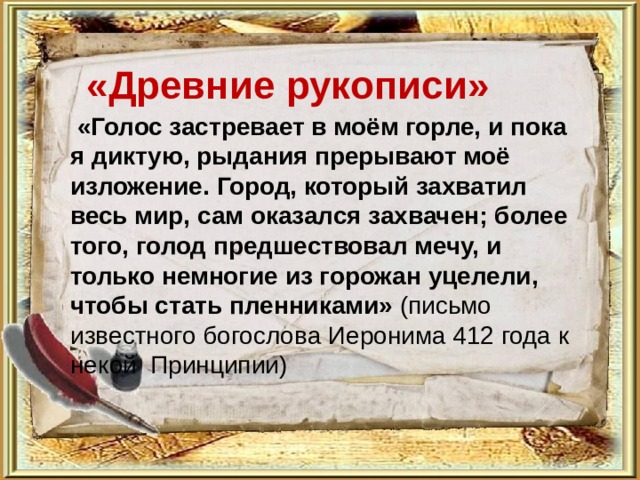 «Древние рукописи»

«Голос застревает в моём горле, и пока я диктую, рыдания прерывают моё изложение. Город, который захватил весь мир, сам оказался захвачен; более того, голод предшествовал мечу, и только немногие из горожан уцелели, чтобы стать пленниками» (письмо известного богослова Иеронима 412 года к некой Принципии)